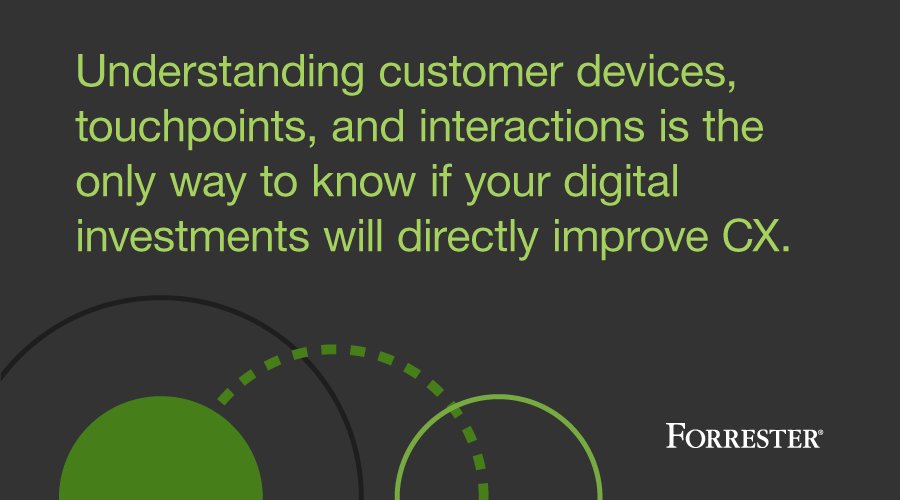 Understanding customer devices, touchpoints, and interactions is the only way to know if your digital investments will directly improve CX.

FORRESTER®